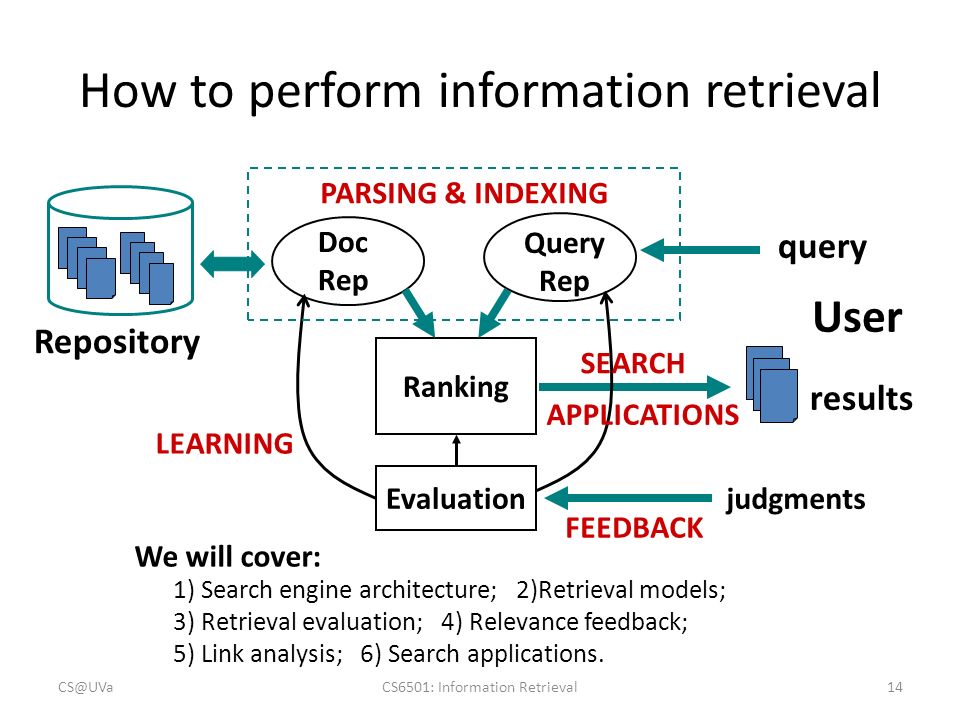 How to perform information retrieval

PARSING & INDEXING

Doc Rep

Query Rep

query

User

Repository

Ranking

SEARCH APPLICATIONS

results

LEARNING

Evaluation

judgments

FEEDBACK

We will cover:

1) Search engine architecture; 2)Retrieval models;
3) Retrieval evaluation; 4) Relevance feedback;
5) Link analysis; 6) Search applications.

CS@UVa

CS6501: Information Retrieval

14